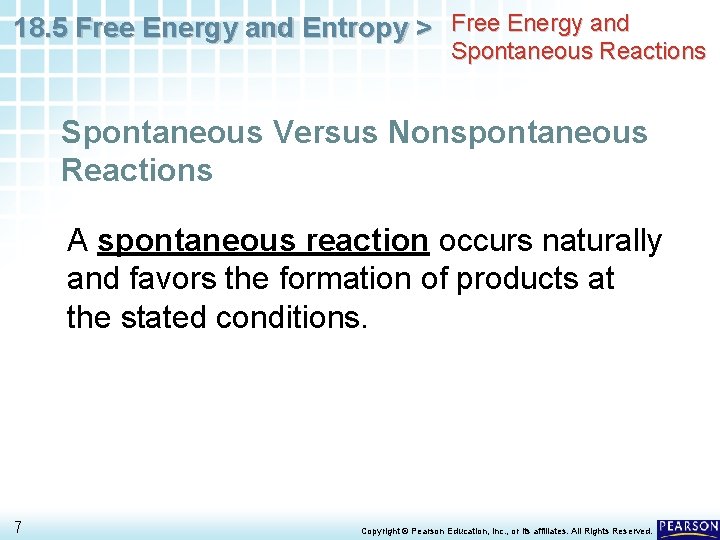 18.5 Free Energy and Entropy > Free Energy and Spontaneous Reactions

Spontaneous Versus Nonspontaneous Reactions

A spontaneous reaction occurs naturally and favors the formation of products at the stated conditions.

7

Copyright © Pearson Education, Inc., or its affiliates. All Rights Reserved.

PEARSON